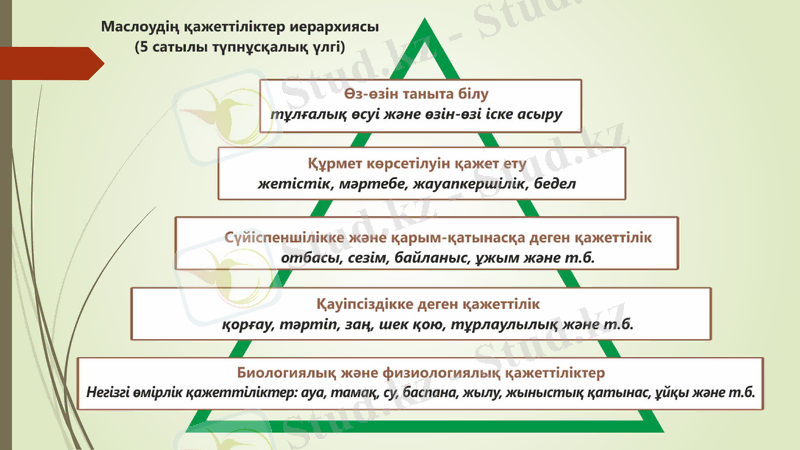 Маслоудің қажеттіліктер иерархиясы
(5 сатылы түпнұсқалық үлгі)

Өз-өзін таныта білу
тұлғалық өсуі және өзін-өзі іске асыру

Құрмет көрсетілуін қажет ету
жетістік, мәртебе, жауапкершілік, бедел

Сүйіспеншілікке және қарым-қатынасқа деген қажеттілік
отбасы, сезім, байланыс, ұжым және т.б.

Қауіпсіздікке деген қажеттілік
қорғау, тәртіп, заң, шек қою, тұрлаулылық және т.б.

Биологиялық және физиологиялық қажеттіліктер
Негізгі өмірлік қажеттіліктер: ауа, тамақ, су, баспана, жылу, жыныстық қатынас, ұйқы және т.б.

Stud.kz - Stud.kz